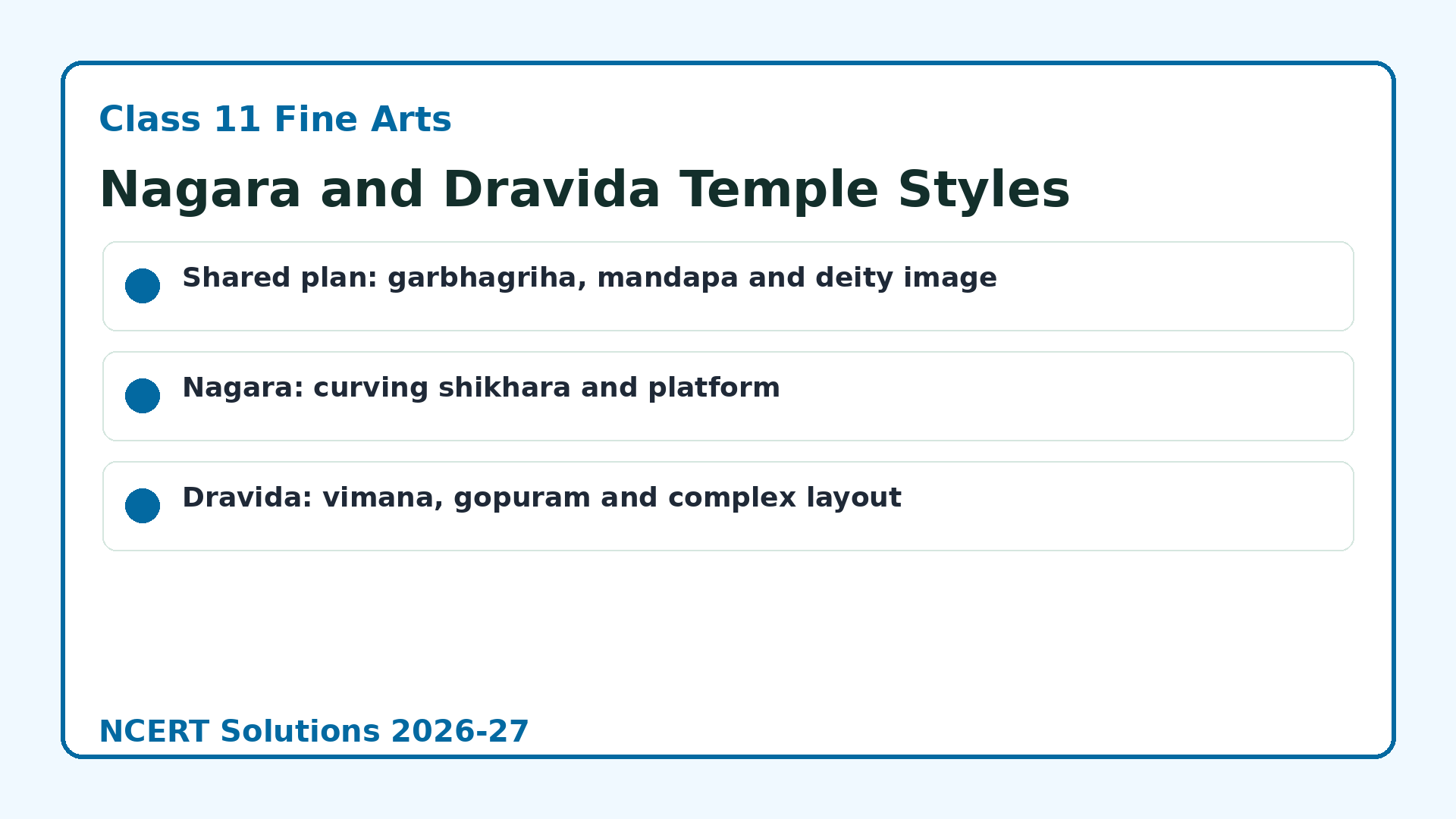 Class 11 Fine Arts

Nagara and Dravida Temple Styles

Shared plan: garbhagriha, mandapa and deity image

Nagara: curving shikhara and platform

Dravida: vimana, gopuram and complex layout

NCERT Solutions 2026-27